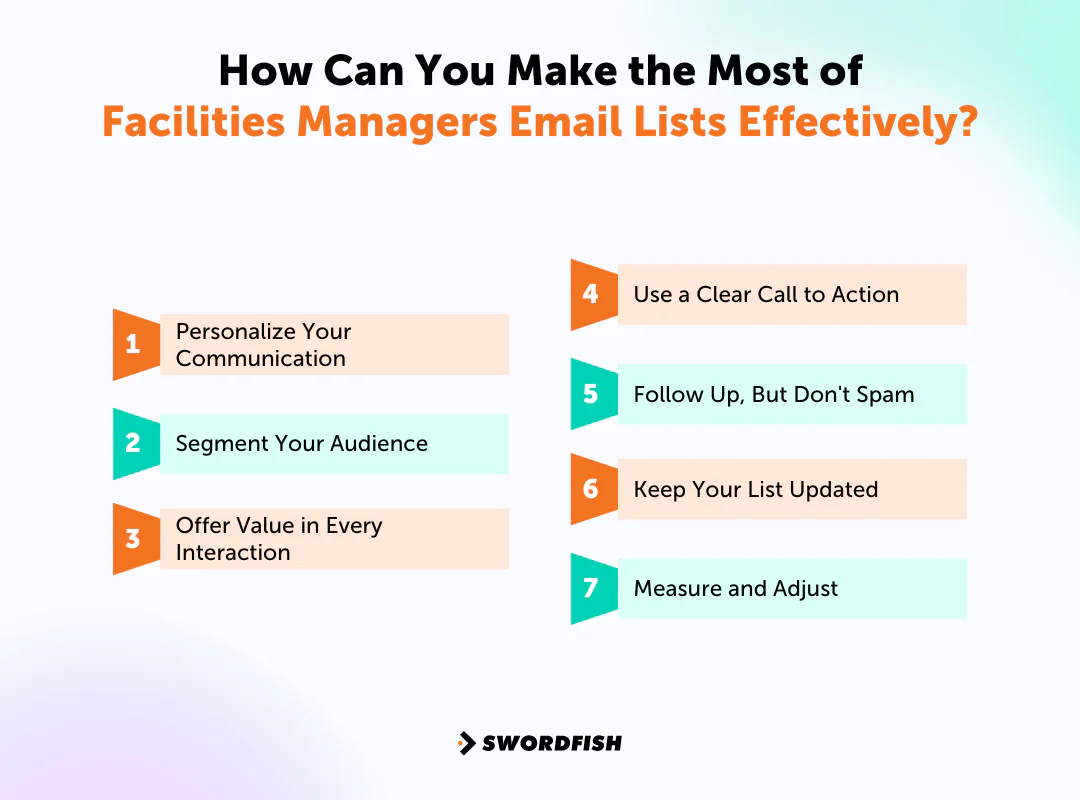 How Can You Make the Most of
Facilities Managers Email Lists Effectively?

1 Personalize Your Communication

2 Segment Your Audience

3 Offer Value in Every Interaction

4 Use a Clear Call to Action

5 Follow Up, But Don't Spam

6 Keep Your List Updated

7 Measure and Adjust

SWORDFISH